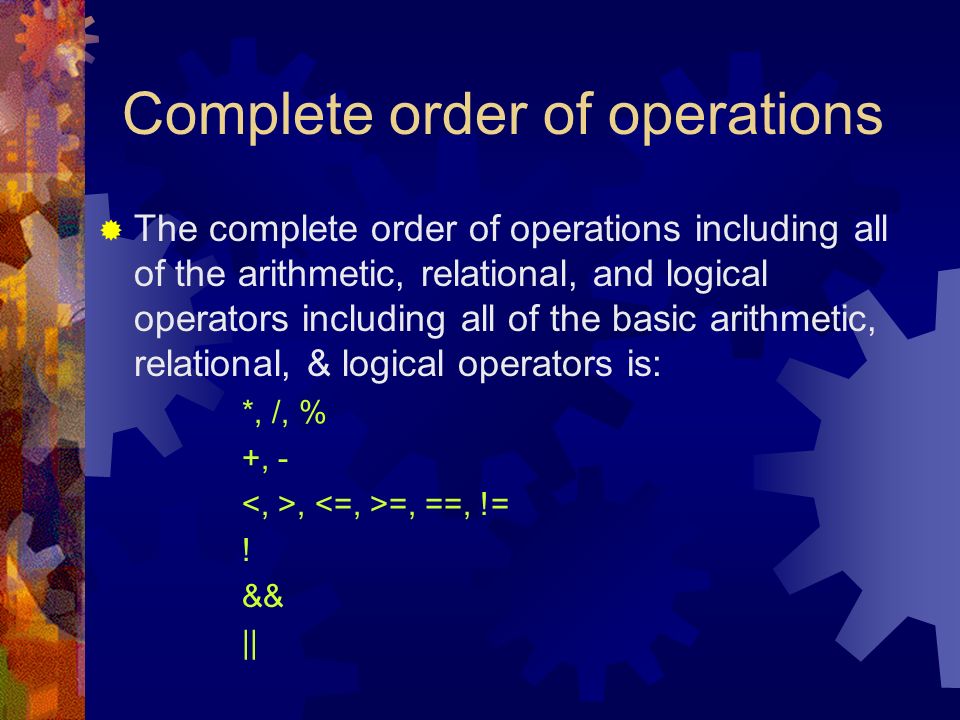 Complete order of operations

The complete order of operations including all of the arithmetic, relational, and logical operators including all of the basic arithmetic, relational, & logical operators is:

*, /, %

+, -

<, >, <=, >=, ==, !=

!

&&

||